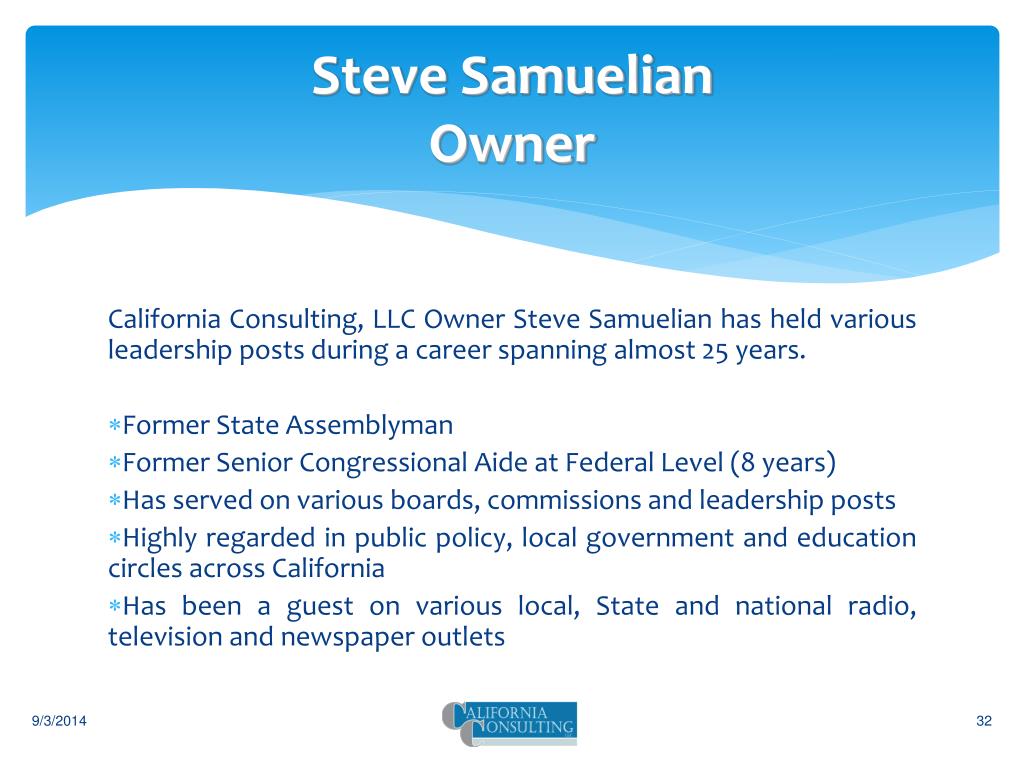 Steve Samuelian
Owner

California Consulting, LLC Owner Steve Samuelian has held various leadership posts during a career spanning almost 25 years.

∗Former State Assemblyman
∗Former Senior Congressional Aide at Federal Level (8 years)
∗Has served on various boards, commissions and leadership posts
∗Highly regarded in public policy, local government and education circles across California
∗Has been a guest on various local, State and national radio, television and newspaper outlets

9/3/2014

CALIFORNIA CONSULTING

32